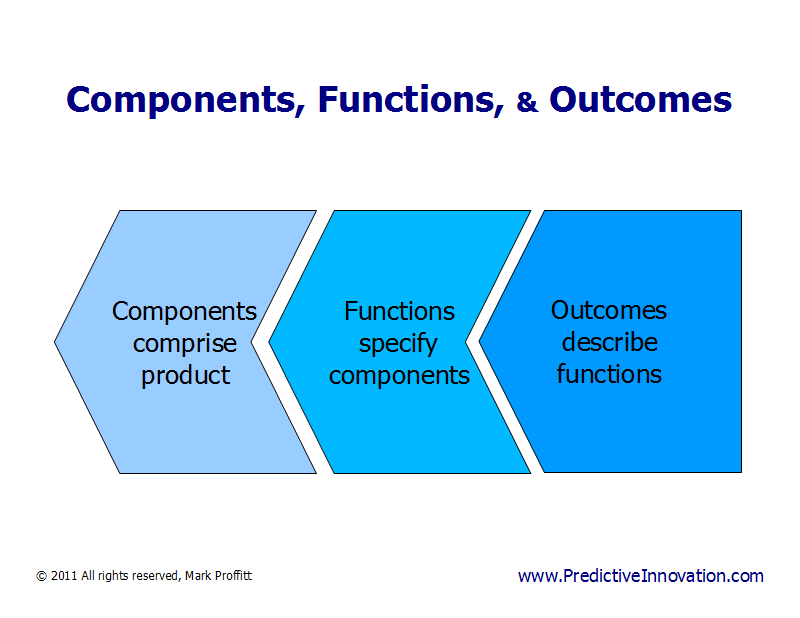 Components, Functions, & Outcomes

Components comprise product

Functions specify components

Outcomes describe functions

© 2011 All rights reserved, Mark Proffitt

www.PredictiveInnovation.com